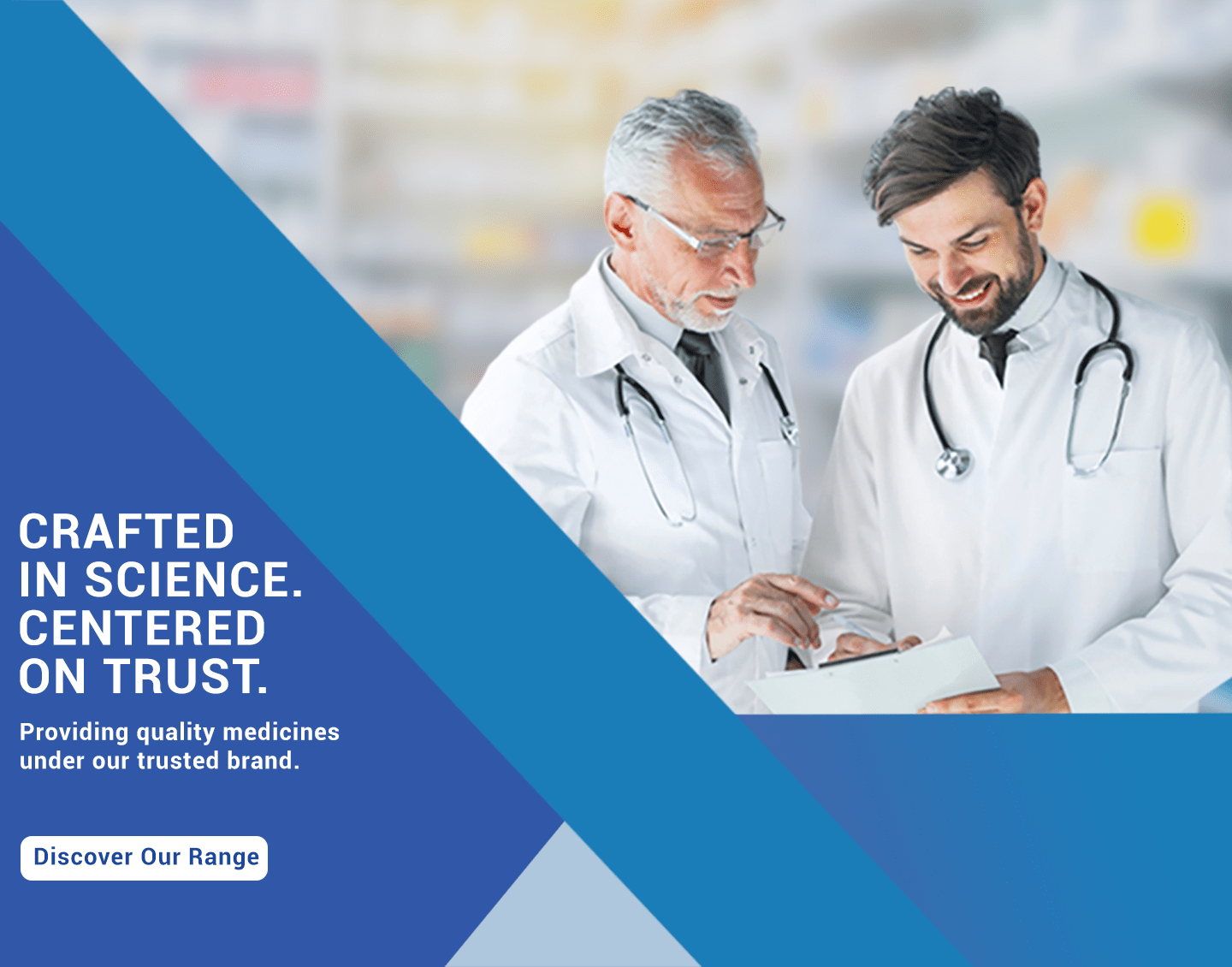 CRAFTED IN SCIENCE. CENTERED ON TRUST.

Providing quality medicines under our trusted brand.

Discover Our Range